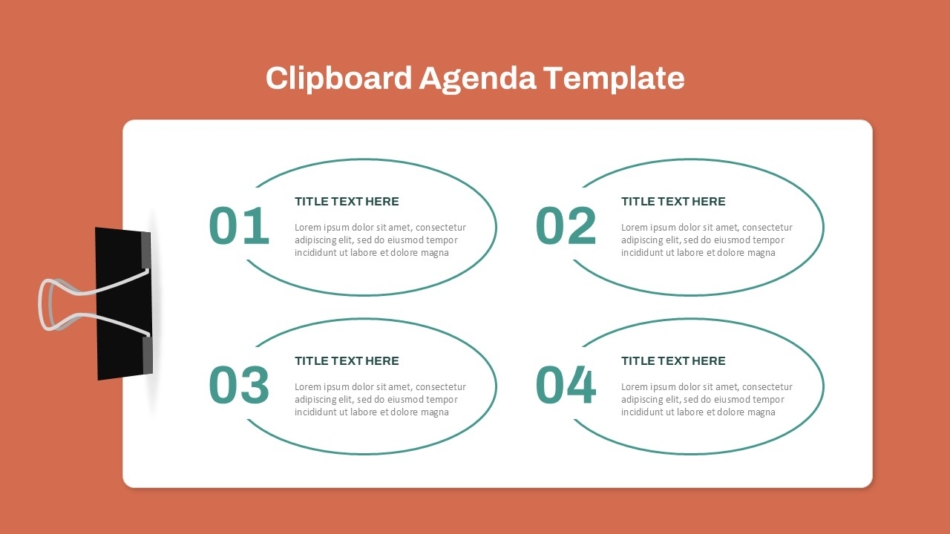 Clipboard Agenda Template

01

TITLE TEXT HERE

Lorem ipsum dolor sit amet, consectetur adipiscing elit, sed do eiusmod tempor incididunt ut labore et dolore magna

02

TITLE TEXT HERE

Lorem ipsum dolor sit amet, consectetur adipiscing elit, sed do eiusmod tempor incididunt ut labore et dolore magna

03

TITLE TEXT HERE

Lorem ipsum dolor sit amet, consectetur adipiscing elit, sed do eiusmod tempor incididunt ut labore et dolore magna

04

TITLE TEXT HERE

Lorem ipsum dolor sit amet, consectetur adipiscing elit, sed do eiusmod tempor incididunt ut labore et dolore magna